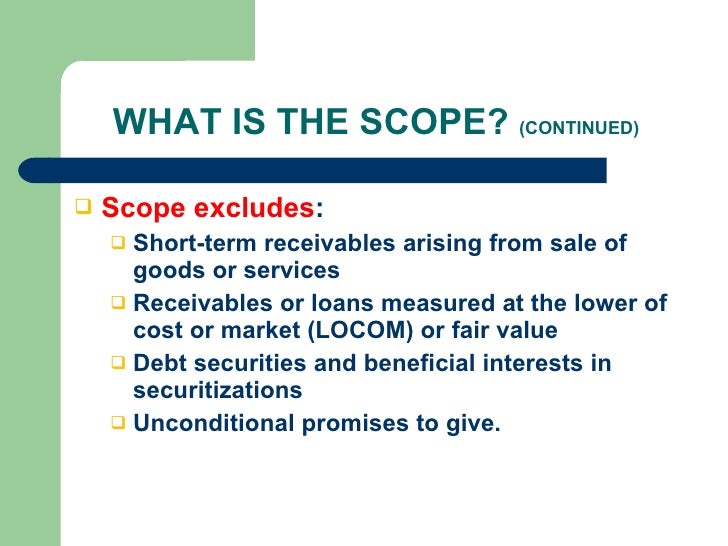 WHAT IS THE SCOPE? (CONTINUED)

❑ Scope excludes:
❑ Short-term receivables arising from sale of goods or services
❑ Receivables or loans measured at the lower of cost or market (LOCOM) or fair value
❑ Debt securities and beneficial interests in securitizations
❑ Unconditional promises to give.